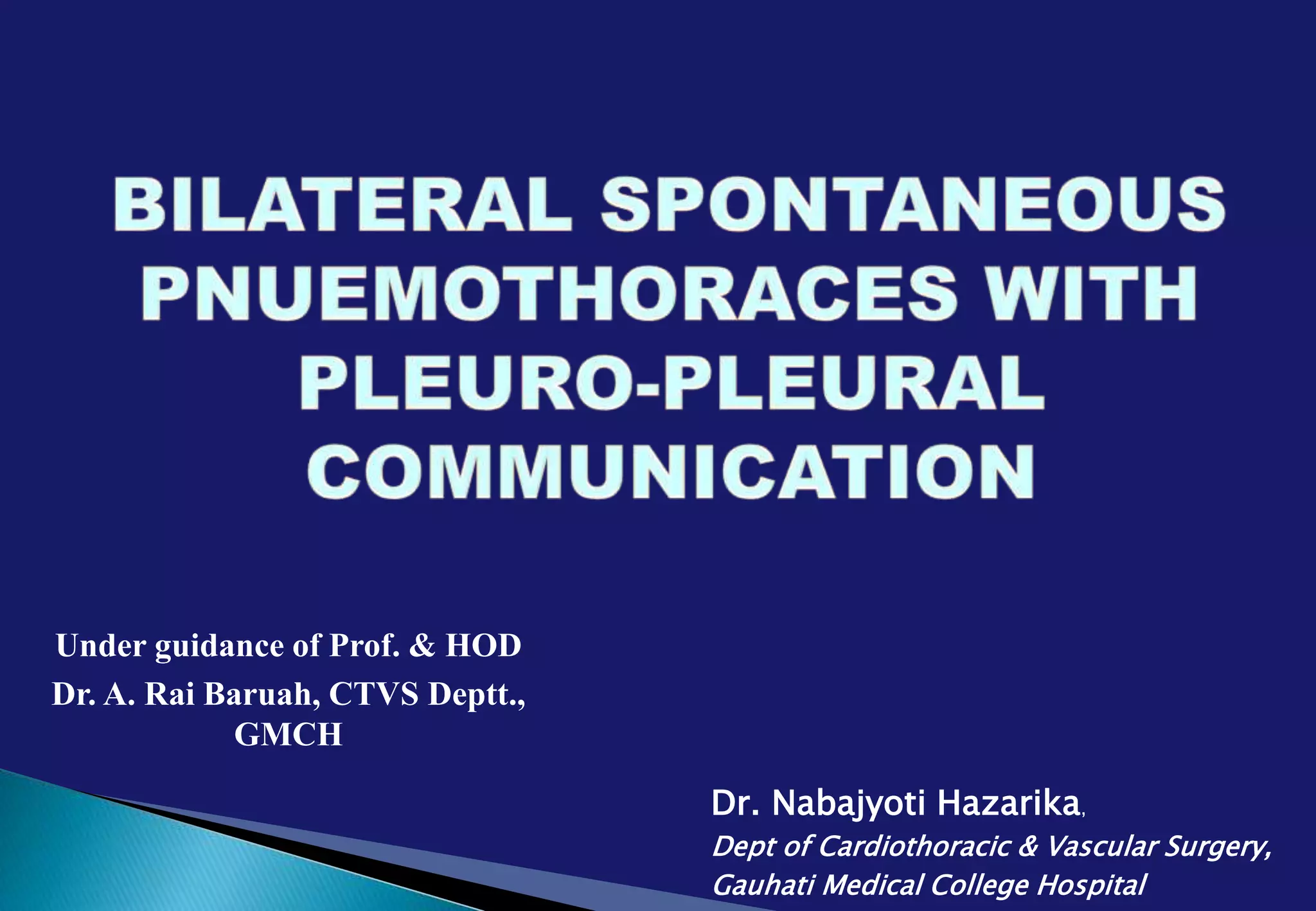 BILATERAL SPONTANEOUS PNUEMOTHORACES WITH PLEURO-PLEURAL COMMUNICATION

Under guidance of Prof. & HOD
Dr. A. Rai Baruah, CTVS Deptt., GMCH

Dr. Nabajyoti Hazarika,
Dept of Cardiothoracic & Vascular Surgery,
Gauhati Medical College Hospital